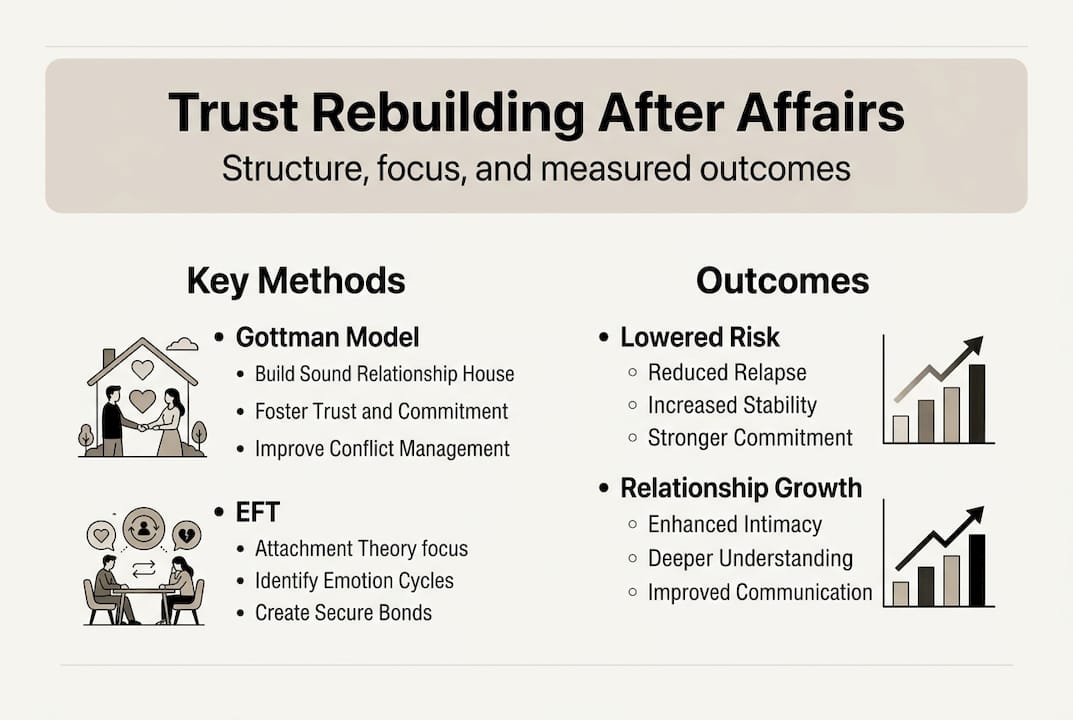 Trust Rebuilding After Affairs
Structure, focus, and measured outcomes

Key Methods

• Gottman Model
• Build Sound Relationship House
• Foster Trust and Commitment
• Improve Conflict Management

• EFT
• Attachment Theory focus
• Identify Emotion Cycles
• Create Secure Bonds

Outcomes

• Lowered Risk
○ Reduced Relapse
○ Increased Stability
○ Stronger Commitment

• Relationship Growth
○ Enhanced Intimacy
○ Deeper Understanding
○ Improved Communication